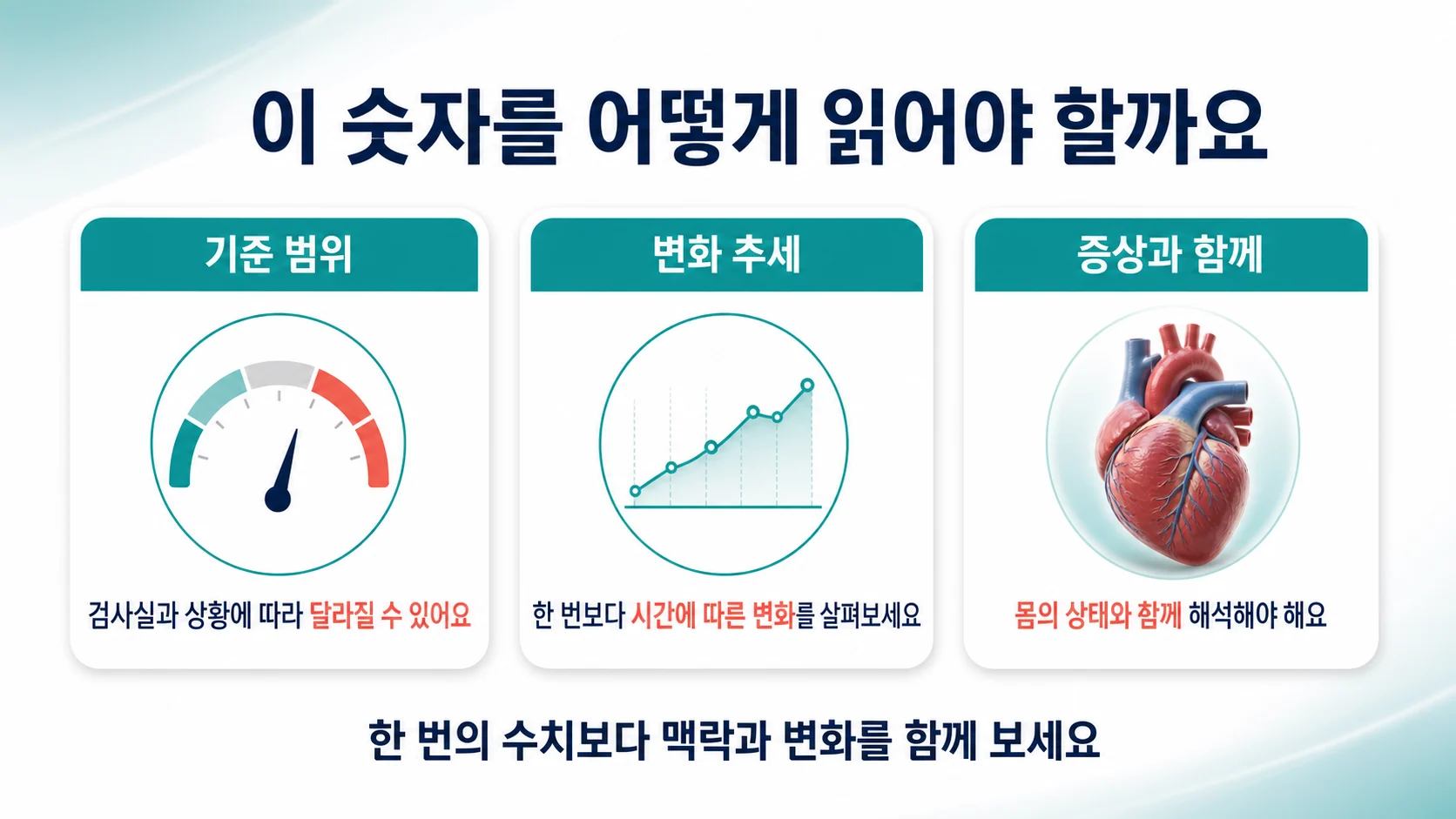 이 숫자를 어떻게 읽어야 할까요

기준 범위

검사실과 상황에 따라 달라질 수 있어요

변화 추세

한 번보다 시간에 따른 변화를 살펴보세요

증상과 함께

몸의 상태와 함께 해석해야 해요

한 번의 수치보다 맥락과 변화를 함께 보세요